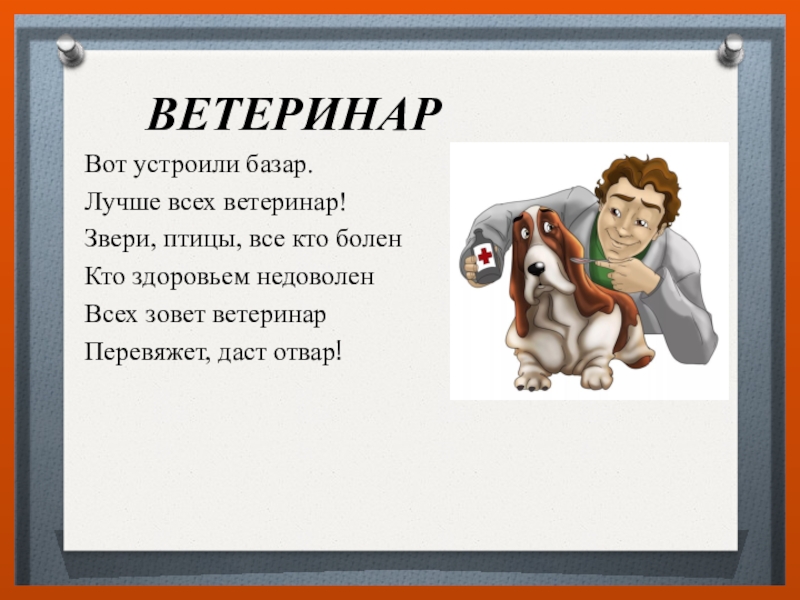 ВЕТЕРИНАР

Вот устроили базар.
Лучше всех ветеринар!
Звери, птицы, все кто болен
Кто здоровьем недоволен
Всех зовет ветеринар
Перевяжет, даст отвар!